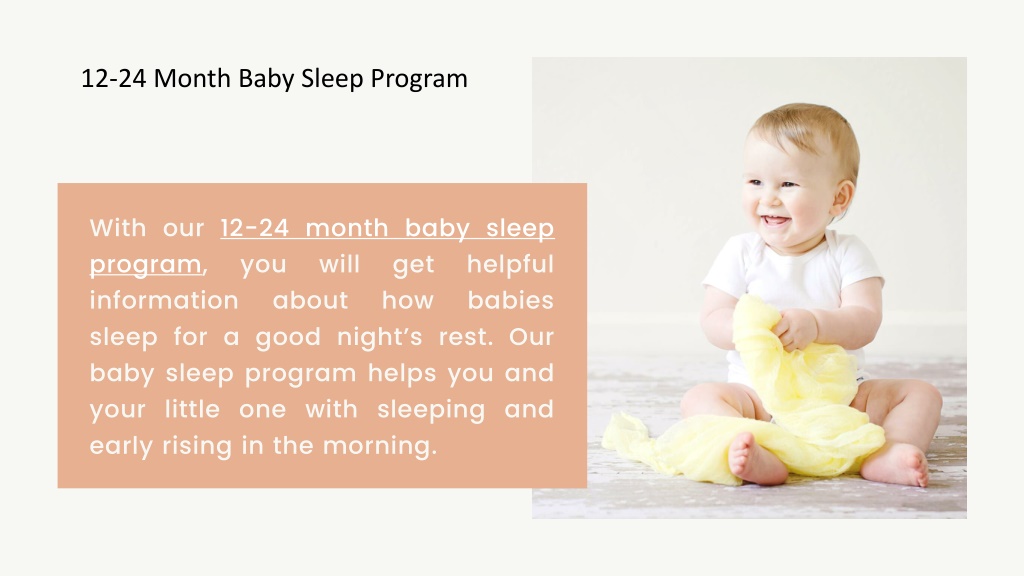 12-24 Month Baby Sleep Program

With our 12-24 month baby sleep program, you will get helpful information about how babies sleep for a good night's rest. Our baby sleep program helps you and your little one with sleeping and early rising in the morning.